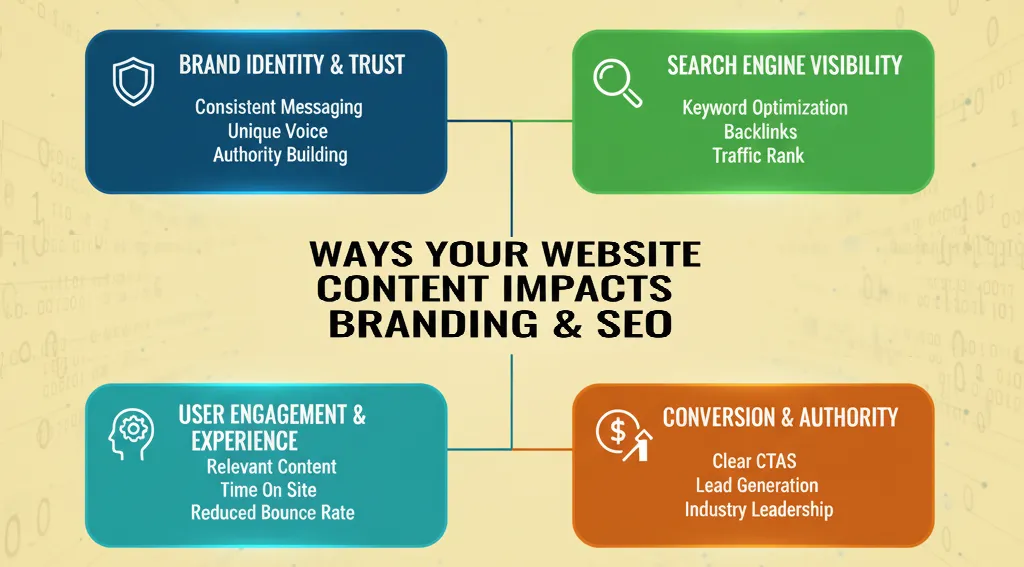 BRAND IDENTITY & TRUST
Consistent Messaging
Unique Voice
Authority Building

SEARCH ENGINE VISIBILITY
Keyword Optimization
Backlinks
Traffic Rank

WAYS YOUR WEBSITE CONTENT IMPACTS BRANDING & SEO

USER ENGAGEMENT & EXPERIENCE
Relevant Content
Time On Site
Reduced Bounce Rate

CONVERSION & AUTHORITY
Clear CTAS
Lead Generation
Industry Leadership